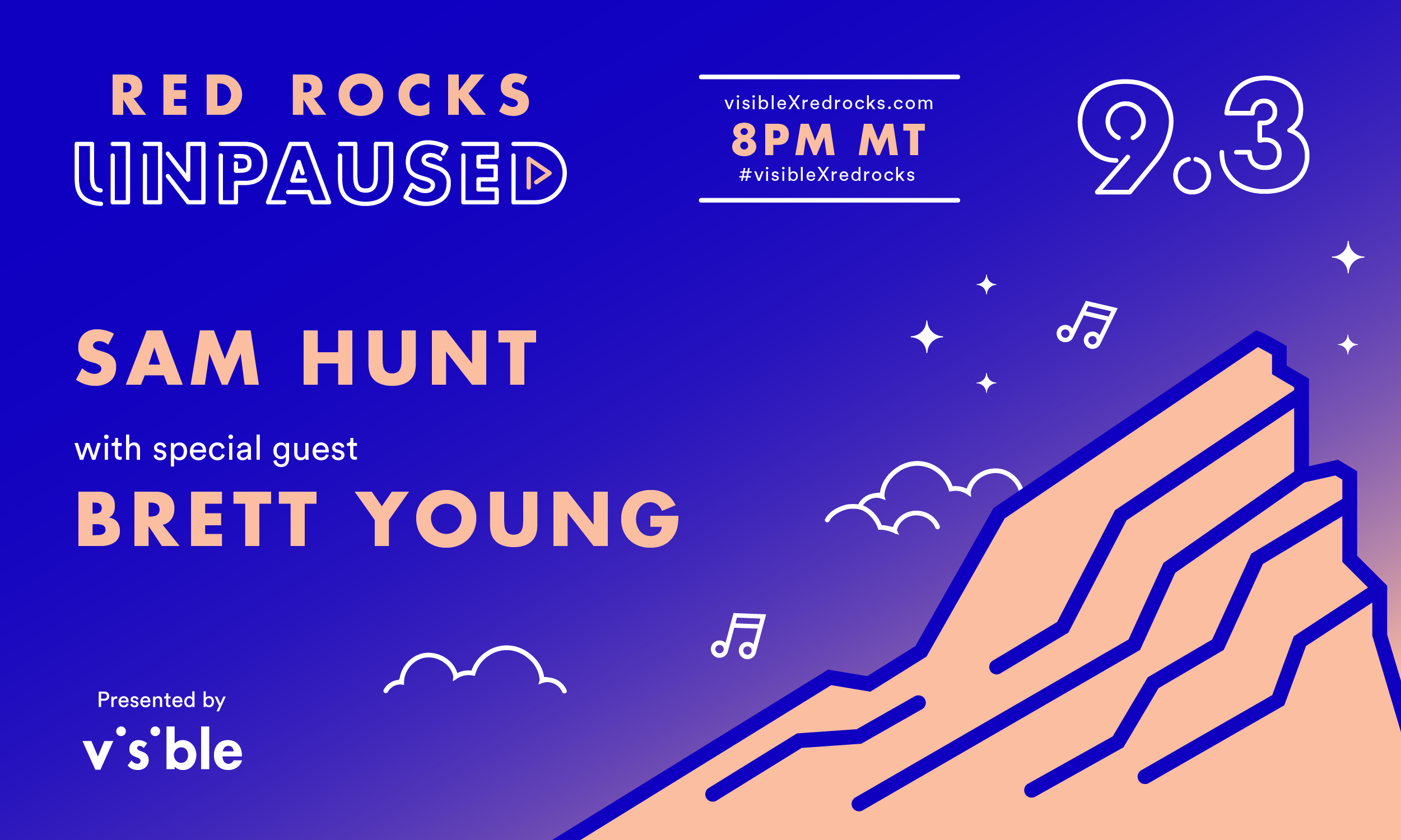 RED ROCKS
UNPAUSED

visibleXredrocks.com
8PM MT
#visibleXredrocks

9.3

SAM HUNT

with special guest

BRETT YOUNG

Presented by

visible